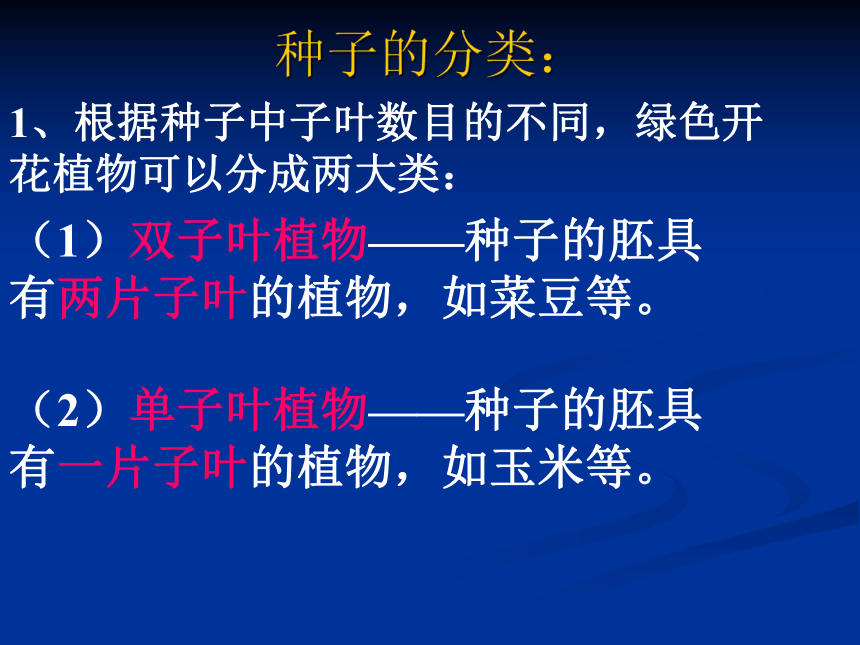 种子的分类：

1、根据种子中子叶数目的不同，绿色开花植物可以分成两大类：

（1）双子叶植物——种子的胚具有两片子叶的植物，如菜豆等。

（2）单子叶植物——种子的胚具有一片子叶的植物，如玉米等。